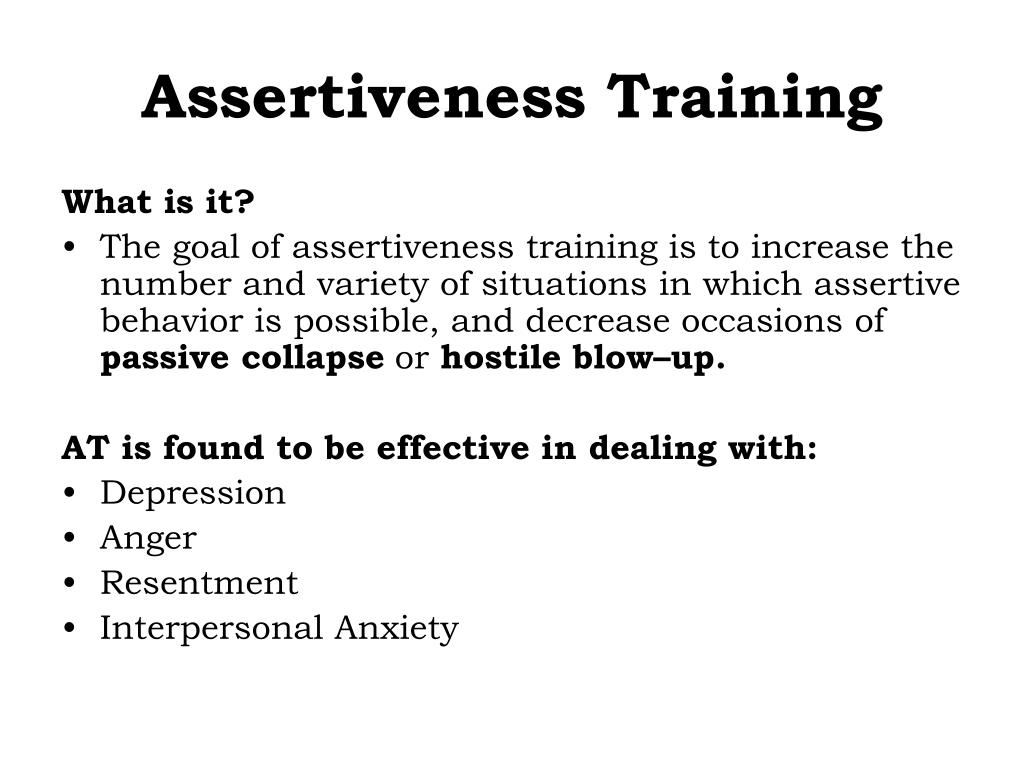 Assertiveness Training

What is it?

• The goal of assertiveness training is to increase the number and variety of situations in which assertive behavior is possible, and decrease occasions of passive collapse or hostile blow–up.

AT is found to be effective in dealing with:

• Depression
• Anger
• Resentment
• Interpersonal Anxiety